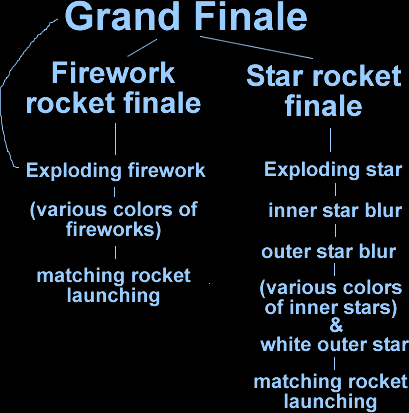 Grand Finale

Firework rocket finale

Exploding firework

(various colors of fireworks)

matching rocket launching

Star rocket finale

Exploding star

inner star blur

outer star blur

(various colors of inner stars)
&
white outer star

matching rocket launching